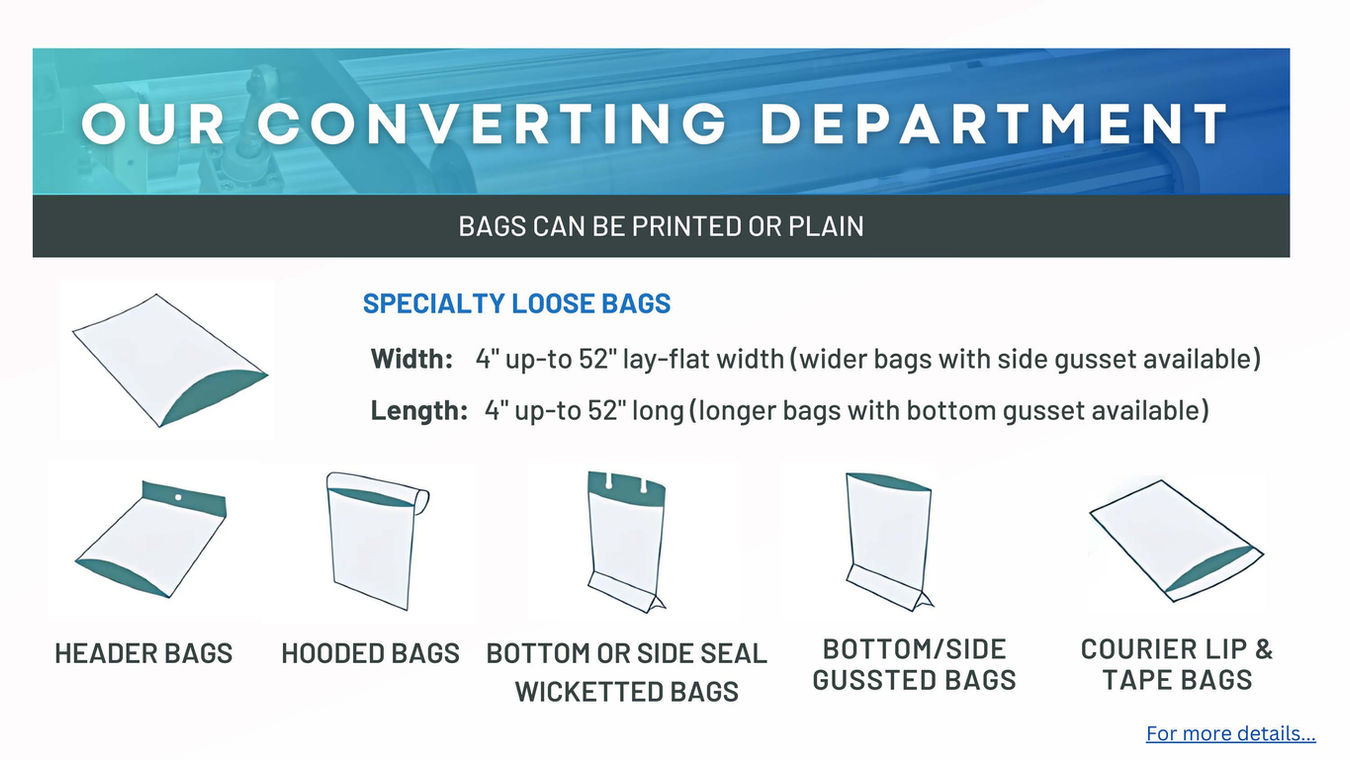 OUR CONVERTING DEPARTMENT

BAGS CAN BE PRINTED OR PLAIN

SPECIALTY LOOSE BAGS

Width: 4" up-to 52" lay-flat width (wider bags with side gusset available)

Length: 4" up-to 52" long (longer bags with bottom gusset available)

HEADER BAGS

HOODED BAGS

BOTTOM OR SIDE SEAL WICKETTED BAGS

BOTTOM/SIDE GUSSTED BAGS

COURIER LIP & TAPE BAGS

For more details...